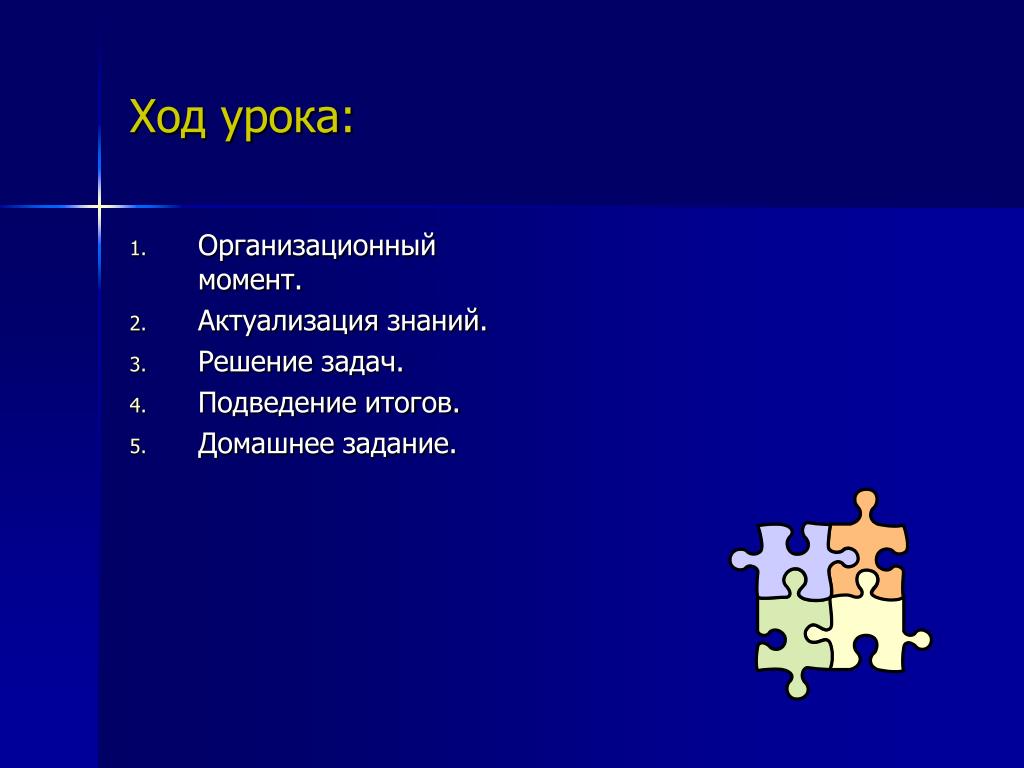 Ход урока:

1. Организационный момент.
2. Актуализация знаний.
3. Решение задач.
4. Подведение итогов.
5. Домашнее задание.